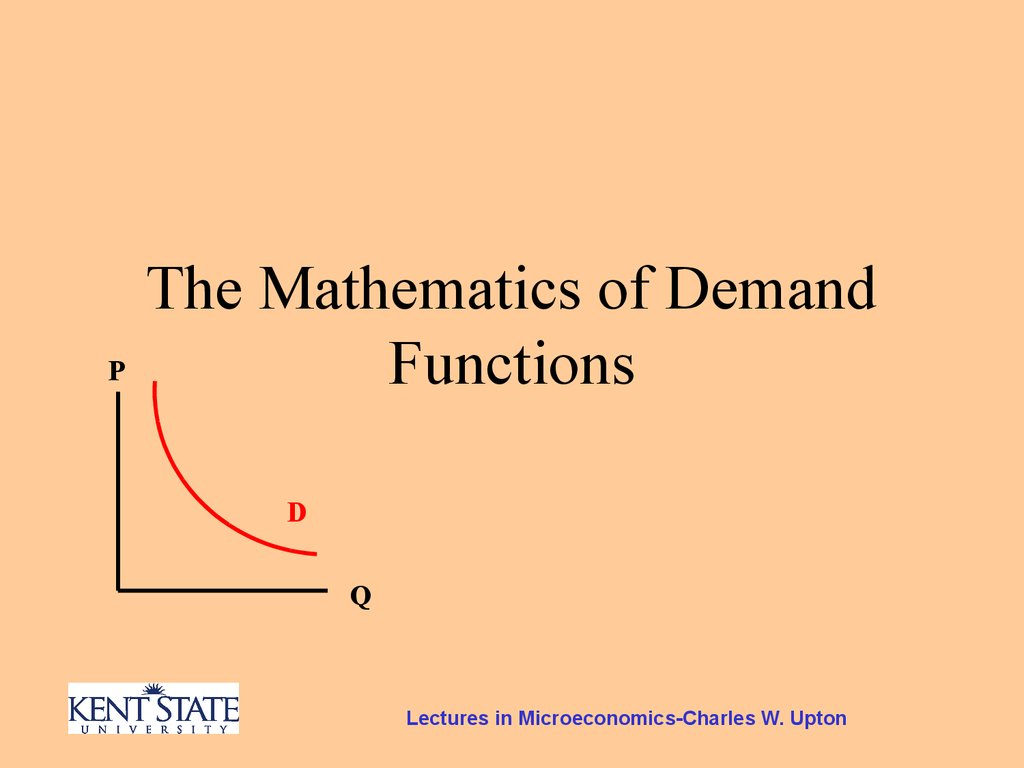 The Mathematics of Demand Functions

P

D

Q

KENT STATE
UNIVERSITY

Lectures in Microeconomics-Charles W. Upton